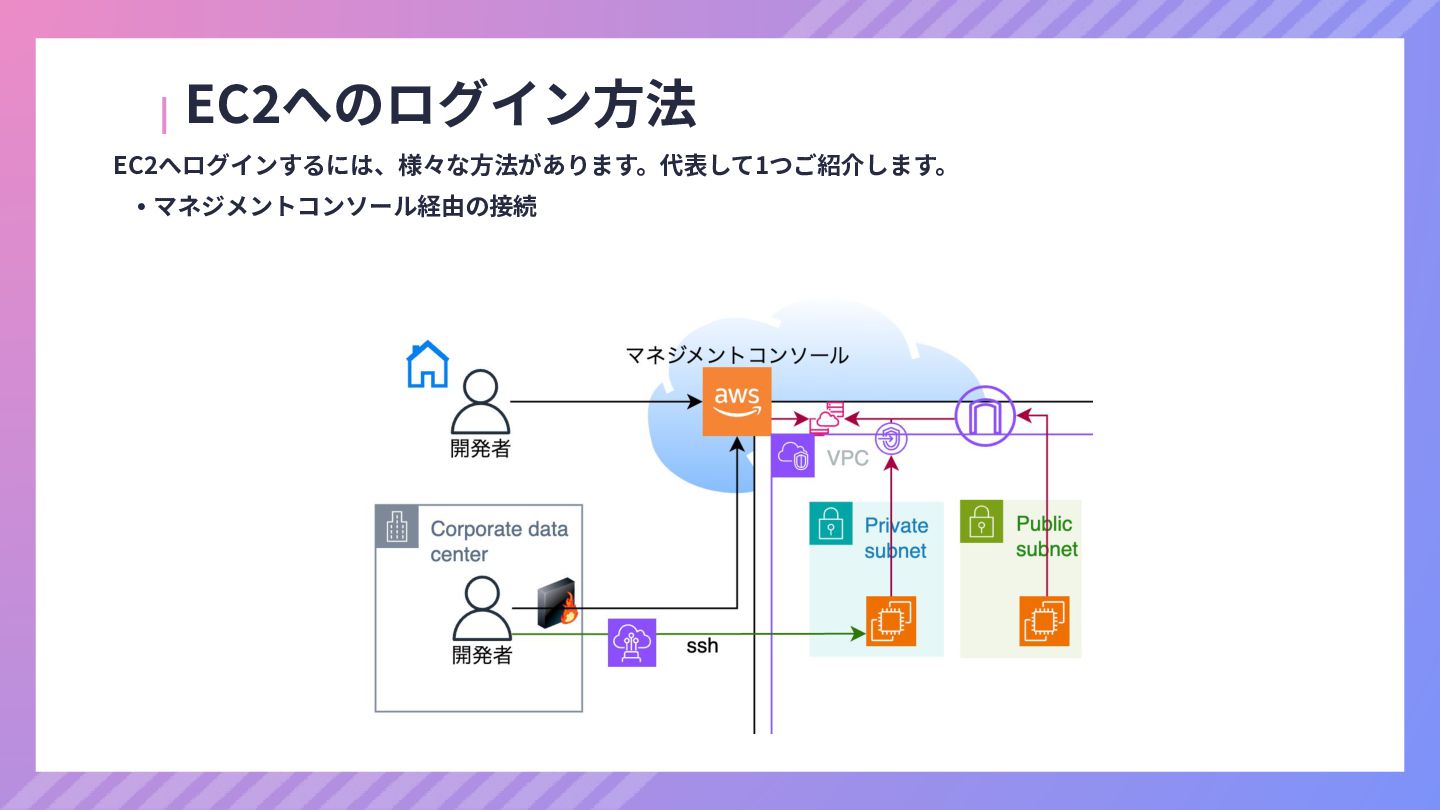 EC2へのログイン方法

EC2へログインするには、様々な方法があります。代表して1つご紹介します。

・マネジメントコンソール経由の接続

マネジメントコンソール

aws

開発者

VPC

Corporate data center

Private subnet

Public subnet

開発者

ssh